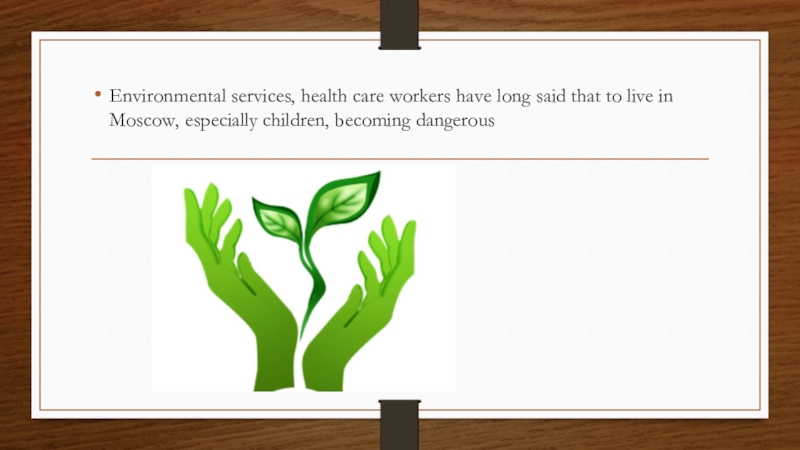 • Environmental services, health care workers have long said that to live in Moscow, especially children, becoming dangerous